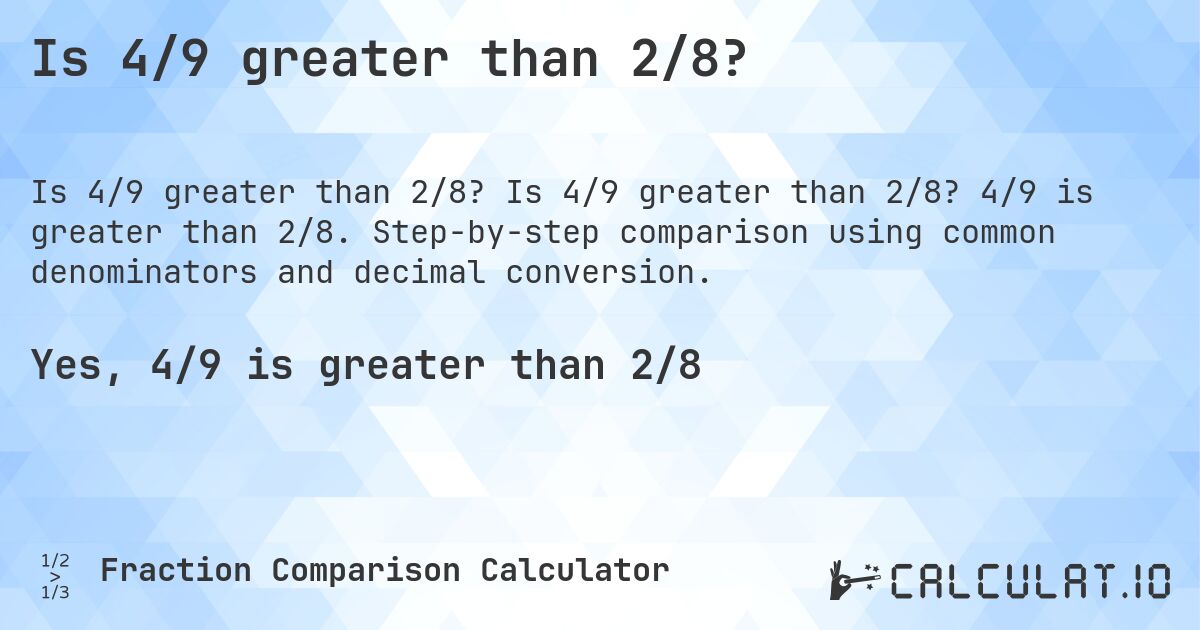 Is 4/9 greater than 2/8?

Is 4/9 greater than 2/8? Is 4/9 greater than 2/8? 4/9 is greater than 2/8. Step-by-step comparison using common denominators and decimal conversion.

Yes, 4/9 is greater than 2/8

1/2 > 1/3 Fraction Comparison Calculator

CALCULAT.IO